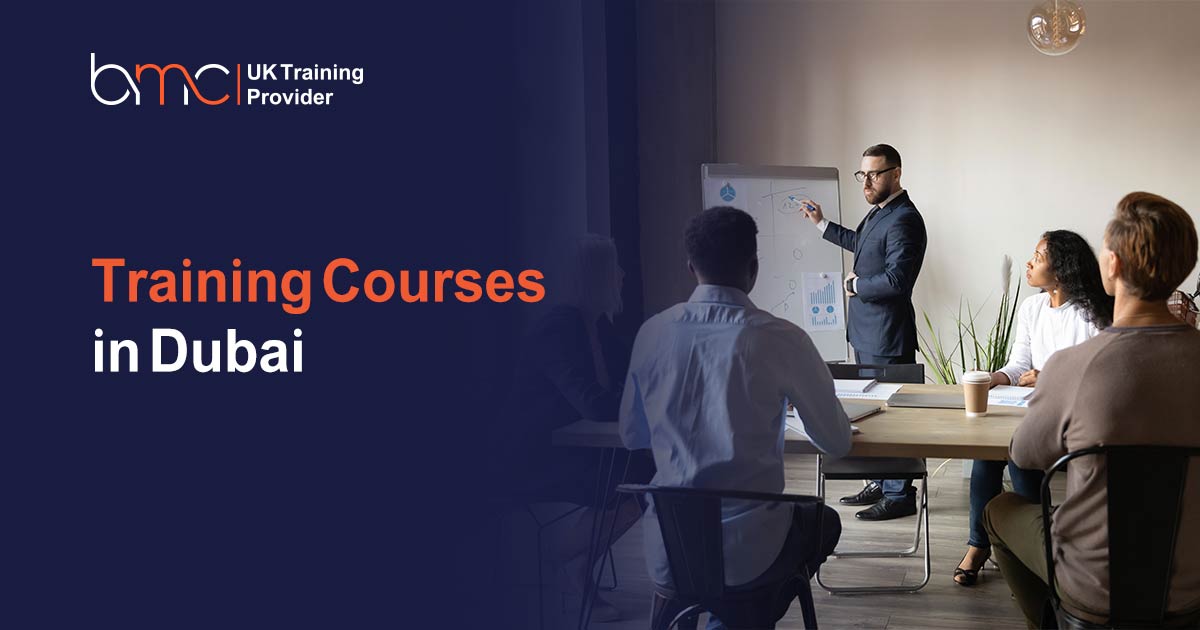 bmc | UK Training Provider

Training Courses in Dubai